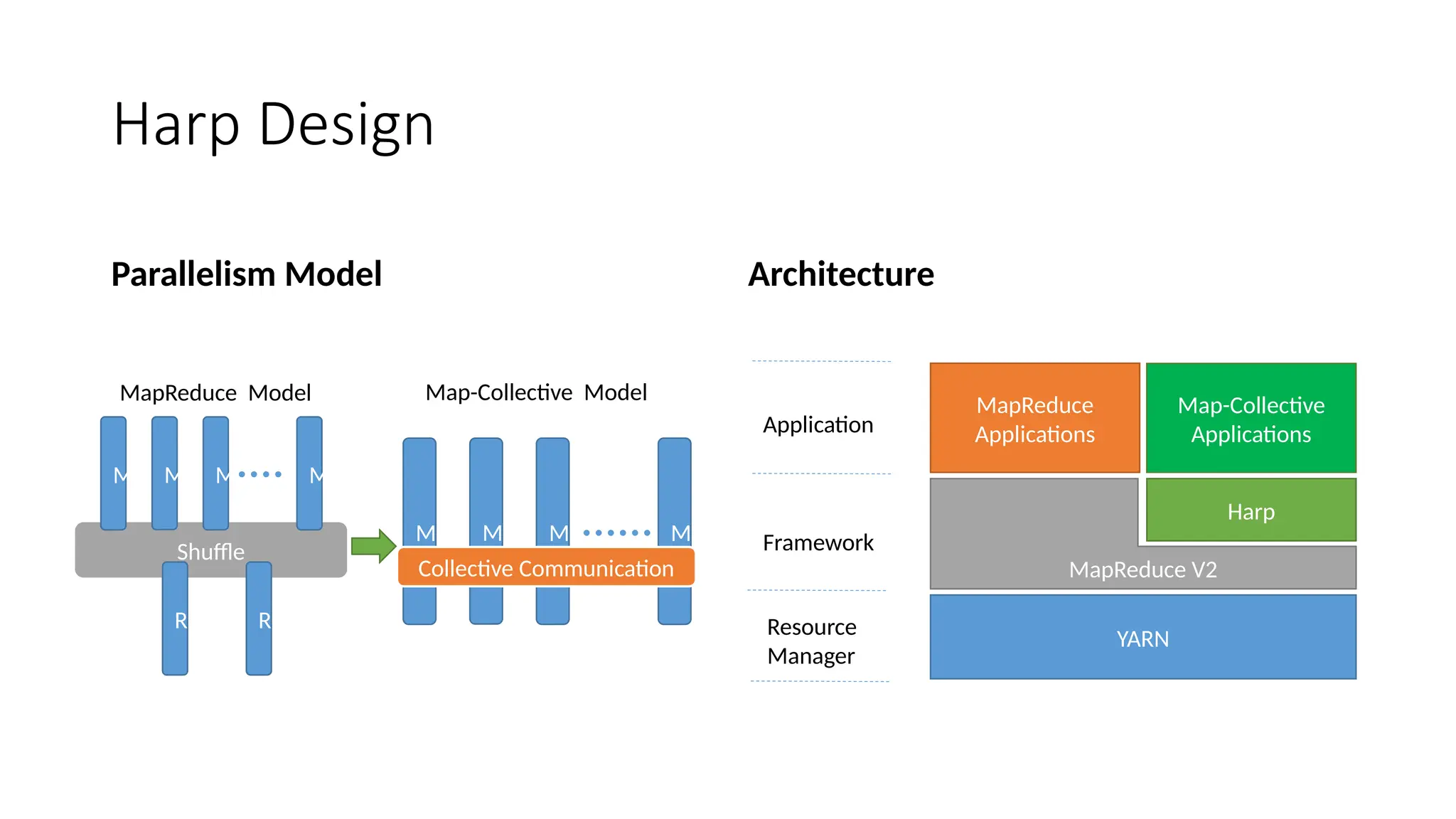 Harp Design

Parallelism Model

MapReduce Model

M M M M

Shuffle

R R

Map-Collective Model

M M M M

Collective Communication

Architecture

Application

Framework

Resource Manager

MapReduce Applications

Map-Collective Applications

Harp

MapReduce V2

YARN